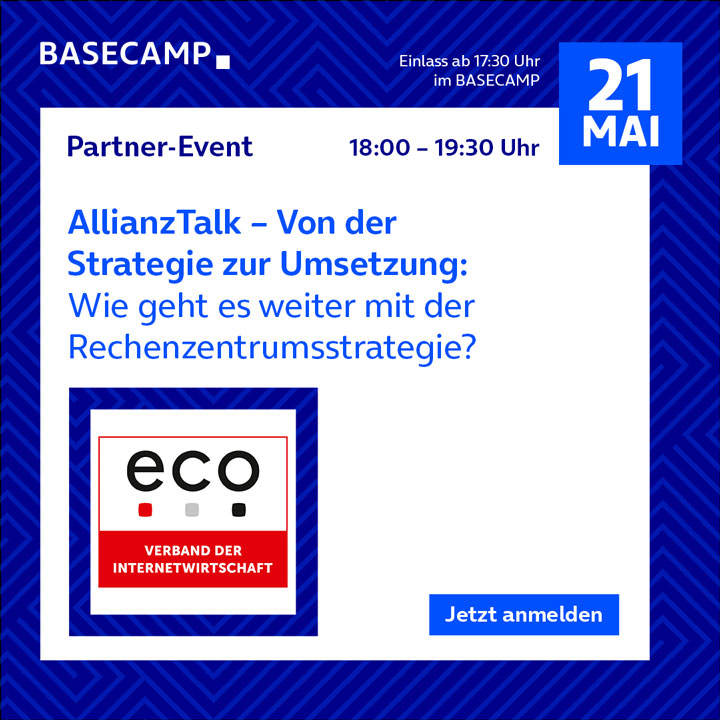 BASECAMP

Einlass ab 17:30 Uhr
im BASECAMP

21
MAI

Partner-Event

18:00 – 19:30 Uhr

AllianzTalk – Von der Strategie zur Umsetzung:
Wie geht es weiter mit der Rechenzentrumsstrategie?

eco

VERBAND DER INTERNETWIRTSCHAFT

Jetzt anmelden